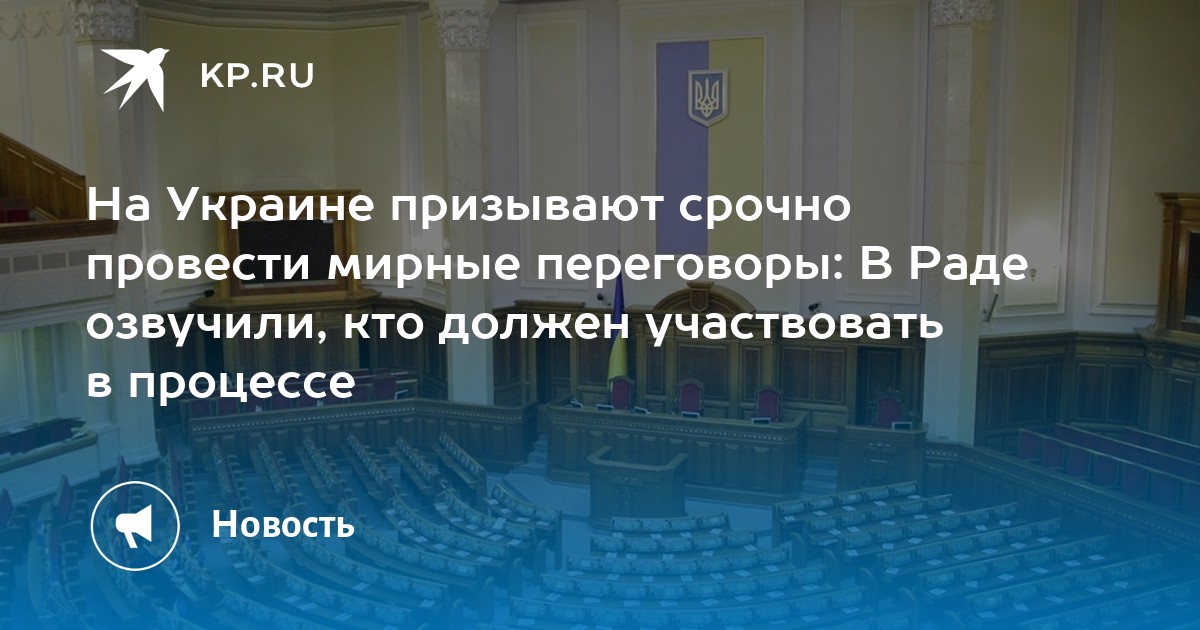 KP.RU

На Украине призывают срочно провести мирные переговоры: В Раде озвучили, кто должен участвовать в процессе

Новость